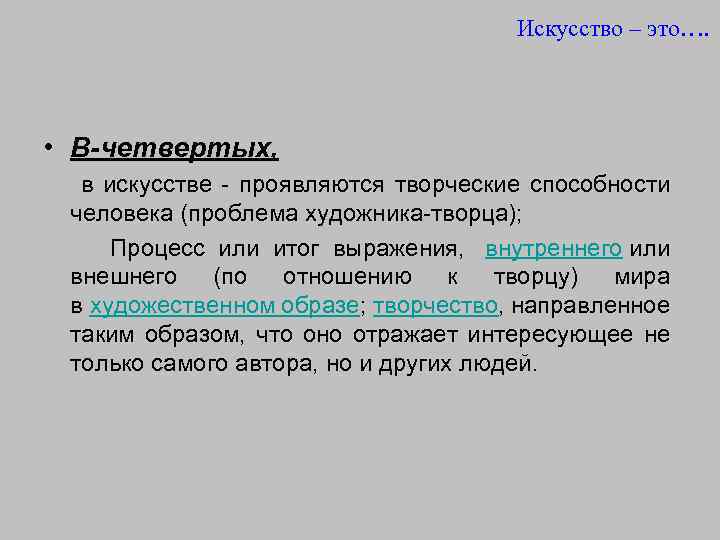 Искусство – это….

• В-четвертых,

в искусстве - проявляются творческие способности человека (проблема художника-творца);

Процесс или итог выражения, внутреннего или внешнего (по отношению к творцу) мира в художественном образе; творчество, направленное таким образом, что оно отражает интересующее не только самого автора, но и других людей.